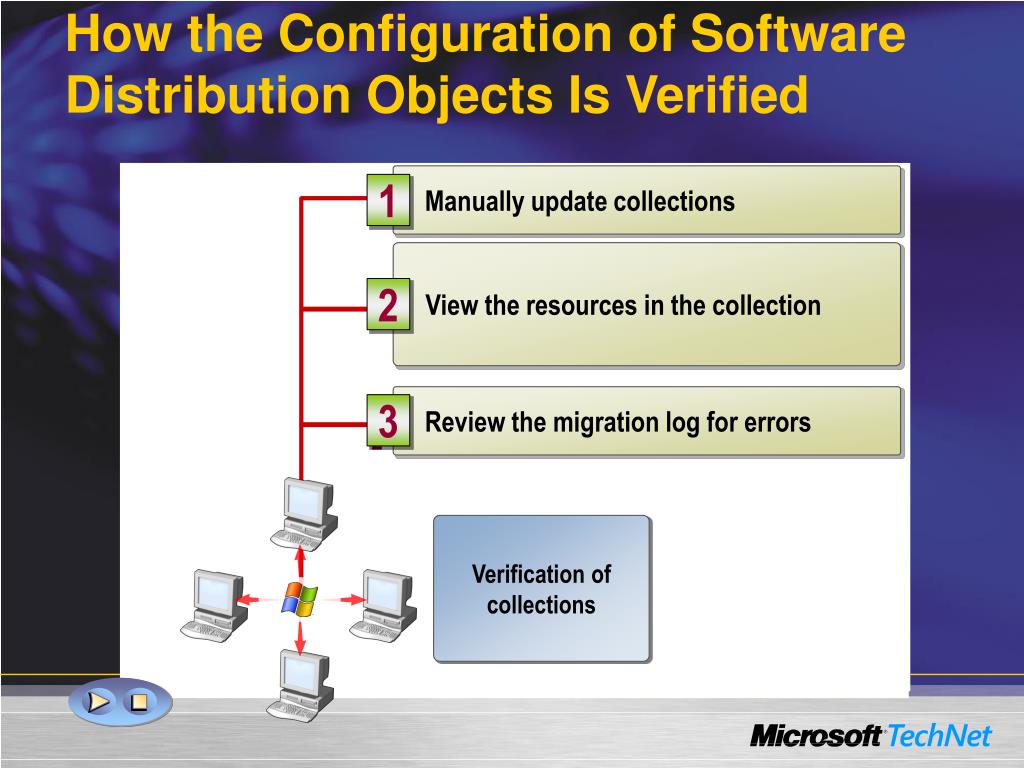 How the Configuration of Software Distribution Objects Is Verified

1 Manually update collections

2 View the resources in the collection

3 Review the migration log for errors

Verification of collections

Microsoft TechNet